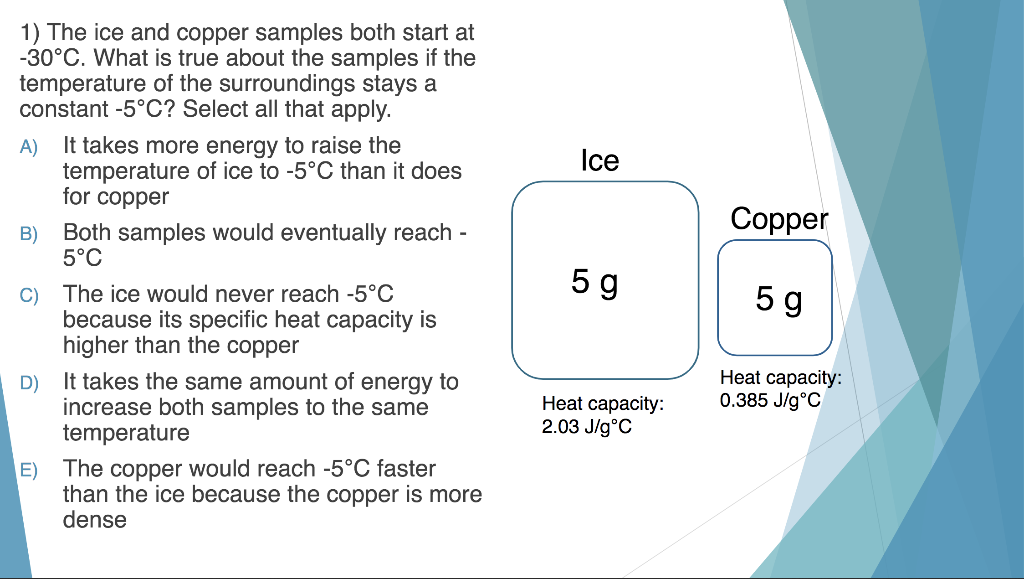 1) The ice and copper samples both start at -30°C. What is true about the samples if the temperature of the surroundings stays a constant -5°C? Select all that apply.

A) It takes more energy to raise the temperature of ice to -5°C than it does for copper

B) Both samples would eventually reach -5°C

C) The ice would never reach -5°C because its specific heat capacity is higher than the copper

D) It takes the same amount of energy to increase both samples to the same temperature

E) The copper would reach -5°C faster than the ice because the copper is more dense

Ice

5 g

Heat capacity: 2.03 J/g°C

Copper

5 g

Heat capacity: 0.385 J/g°C